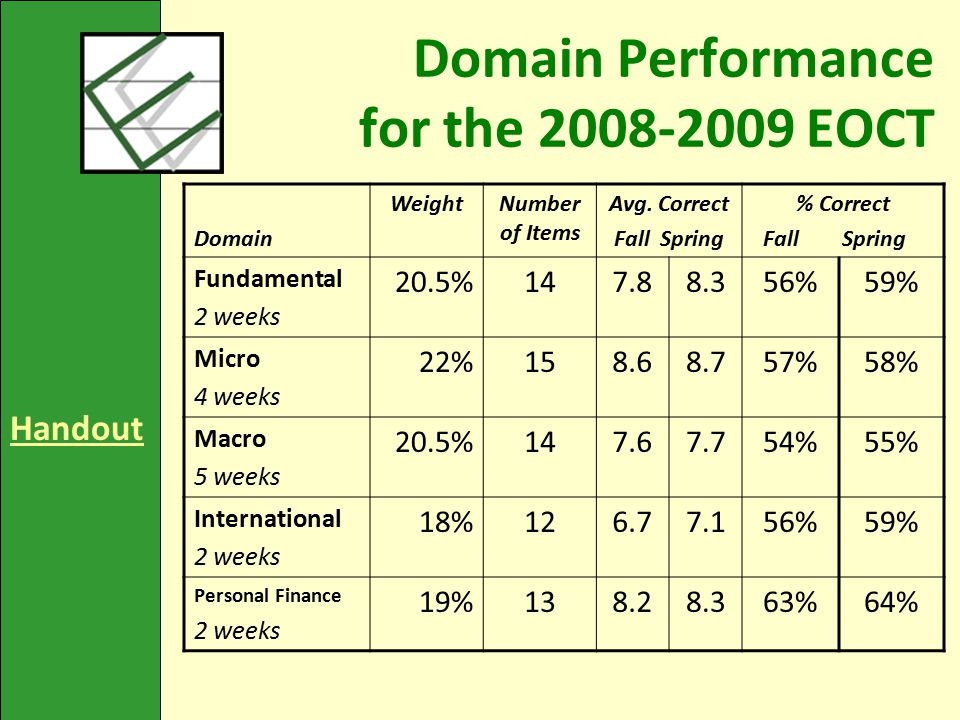 Domain Performance for the 2008-2009 EOCT

Handout

| Domain | Weight | Number of Items | Avg. Correct Fall | Avg. Correct Spring | % Correct Fall | % Correct Spring |
|---|---|---|---|---|---|---|
| Fundamental 2 weeks | 20.5% | 14 | 7.8 | 8.3 | 56% | 59% |
| Micro 4 weeks | 22% | 15 | 8.6 | 8.7 | 57% | 58% |
| Macro 5 weeks | 20.5% | 14 | 7.6 | 7.7 | 54% | 55% |
| International 2 weeks | 18% | 12 | 6.7 | 7.1 | 56% | 59% |
| Personal Finance 2 weeks | 19% | 13 | 8.2 | 8.3 | 63% | 64% |